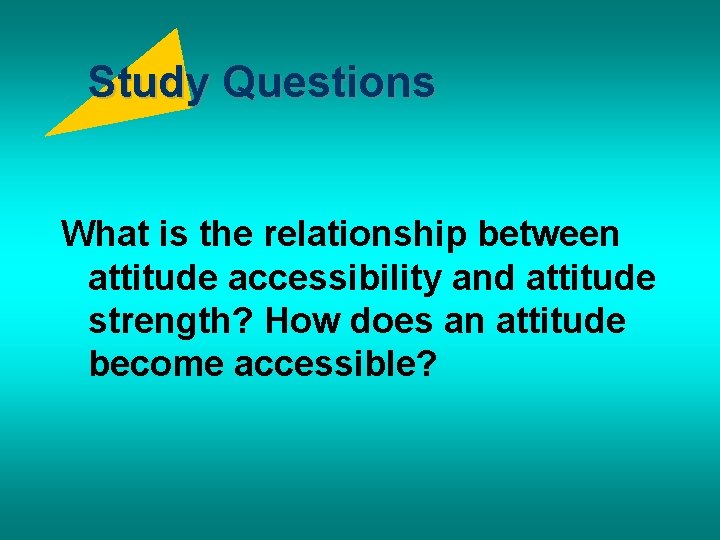 Study Questions

What is the relationship between attitude accessibility and attitude strength? How does an attitude become accessible?